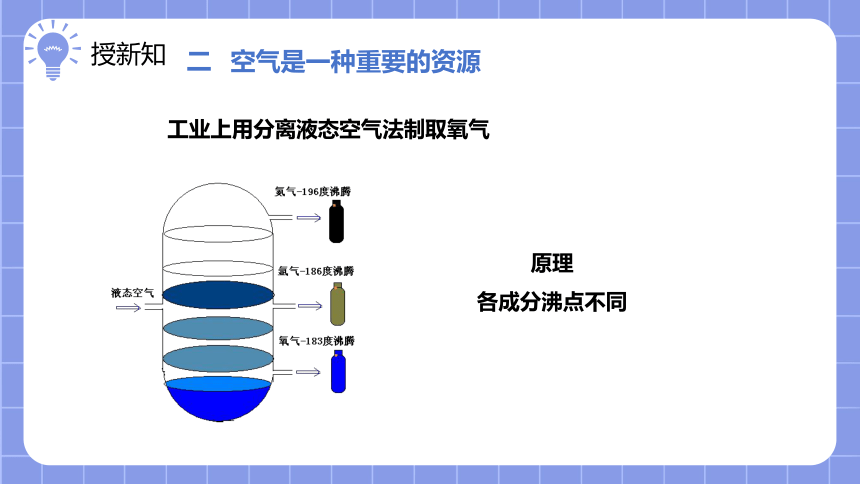 授新知

二 空气是一种重要的资源

工业上用分离液态空气法制取氧气

氮气-196度沸腾

氩气-186度沸腾

液态空气

氧气-183度沸腾

原理
各成分沸点不同